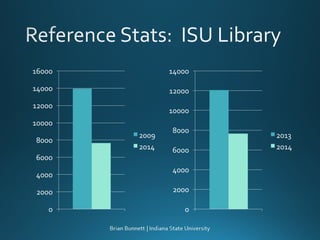 Reference Stats: ISU Library

16000
14000
12000
10000
8000
6000
4000
2000
0

2009
2014

14000
12000
10000
8000
6000
4000
2000
0

2013
2014

Brian Bunnett | Indiana State University